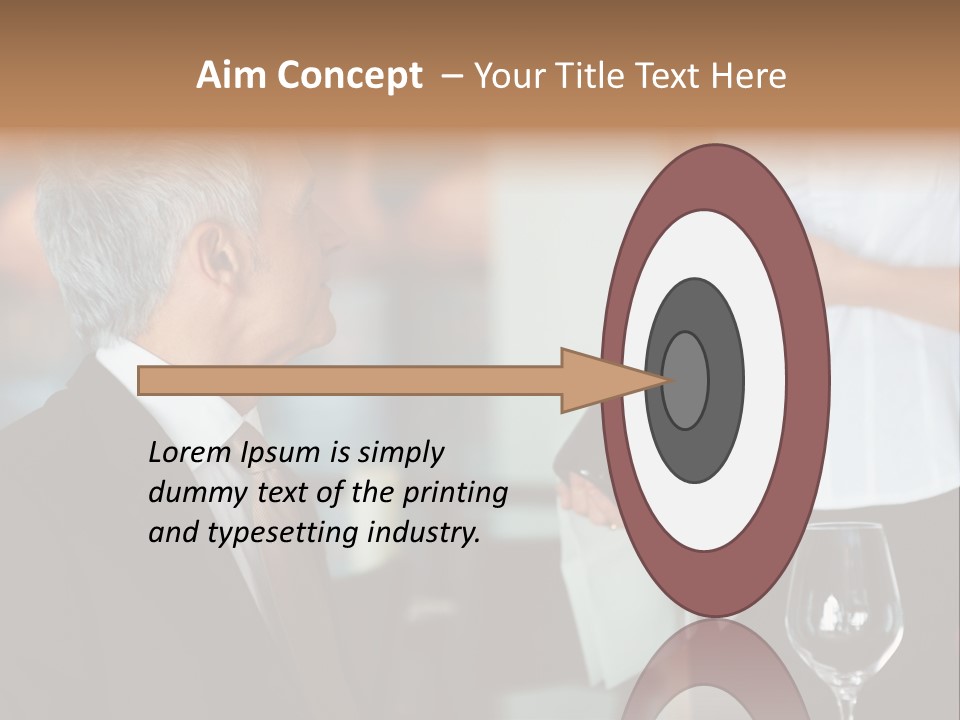 Aim Concept – Your Title Text Here

Lorem Ipsum is simply dummy text of the printing and typesetting industry.